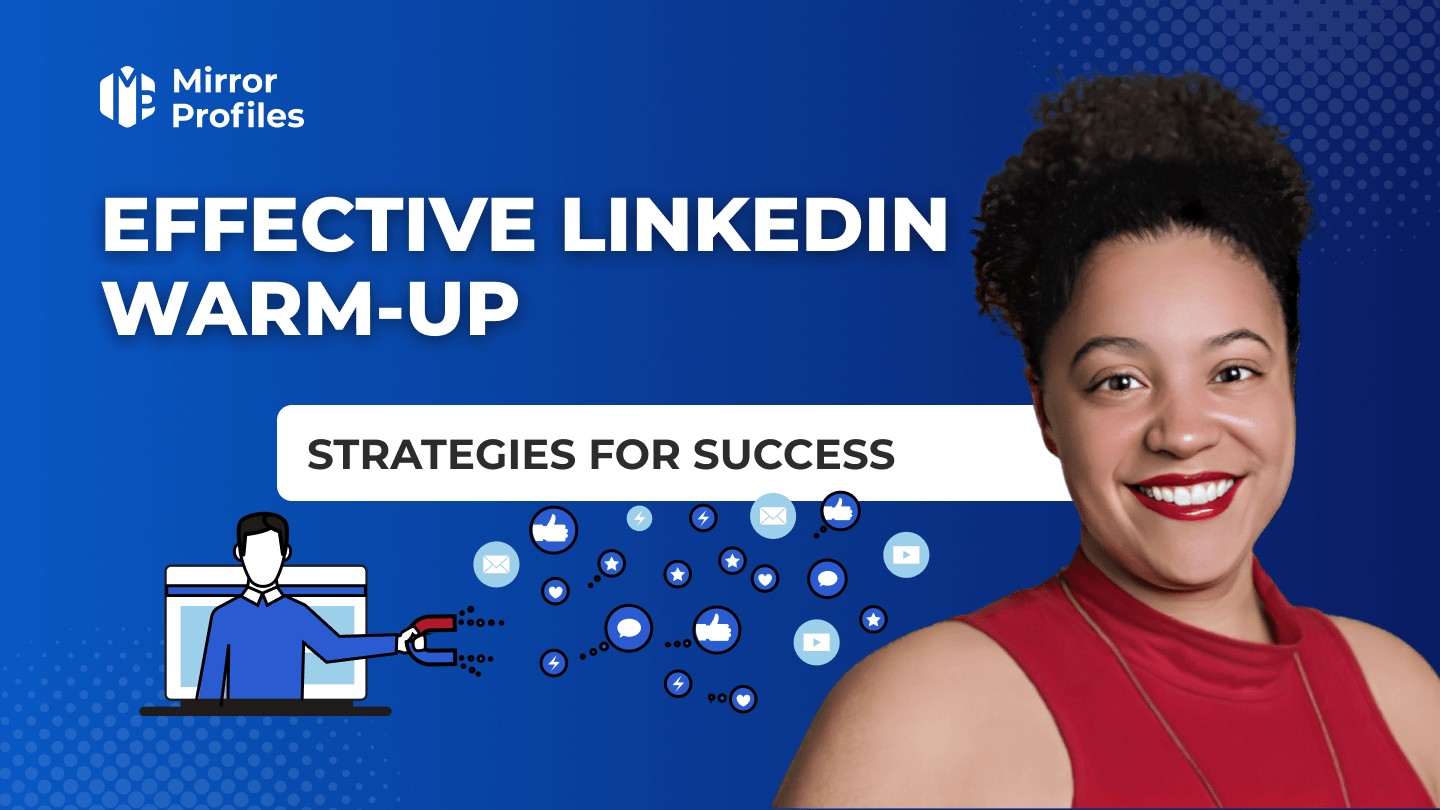 Mirror Profiles

EFFECTIVE LINKEDIN WARM-UP

STRATEGIES FOR SUCCESS